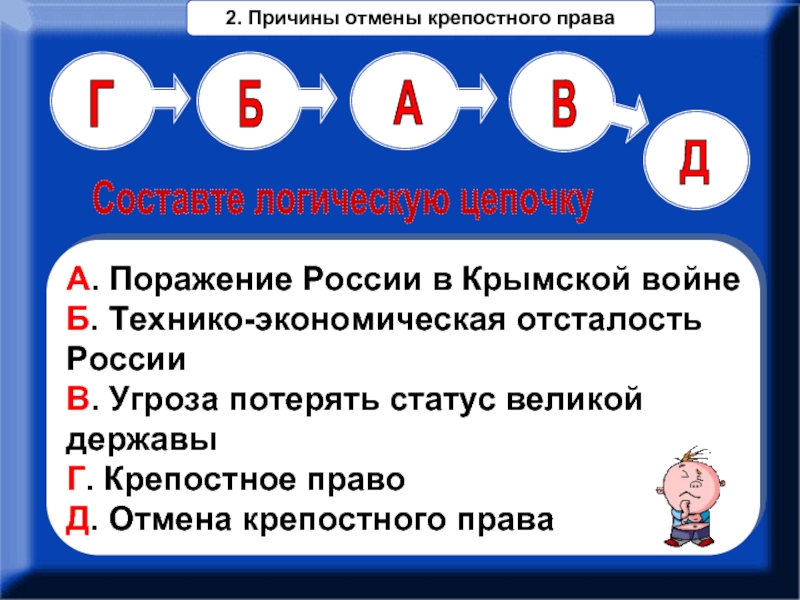 2. Причины отмены крепостного права

Г
Б
А
В
Д

Составте логическую цепочку

А. Поражение России в Крымской войне
Б. Технико-экономическая отсталость России
В. Угроза потерять статус великой державы
Г. Крепостное право
Д. Отмена крепостного права